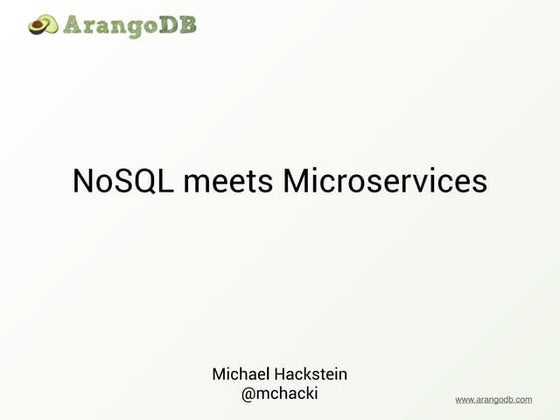 ArangoDB

NoSQL meets Microservices

Michael Hackstein
@mchacki

www.arangodb.com